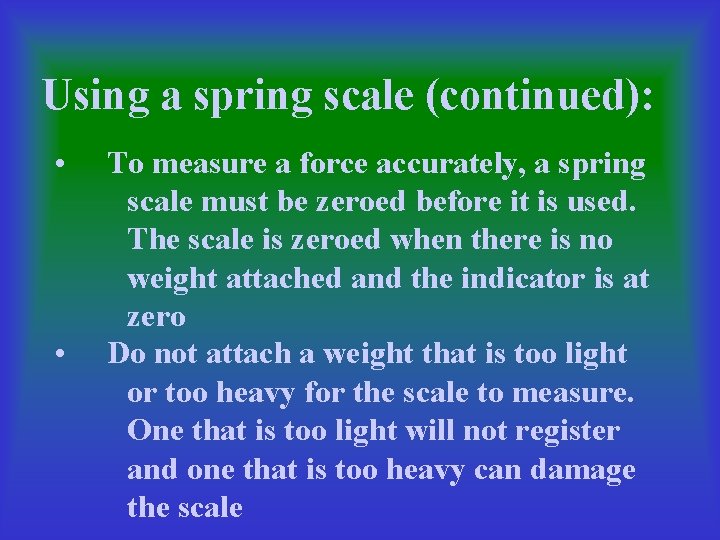 Using a spring scale (continued):

• To measure a force accurately, a spring scale must be zeroed before it is used. The scale is zeroed when there is no weight attached and the indicator is at zero

• Do not attach a weight that is too light or too heavy for the scale to measure. One that is too light will not register and one that is too heavy can damage the scale